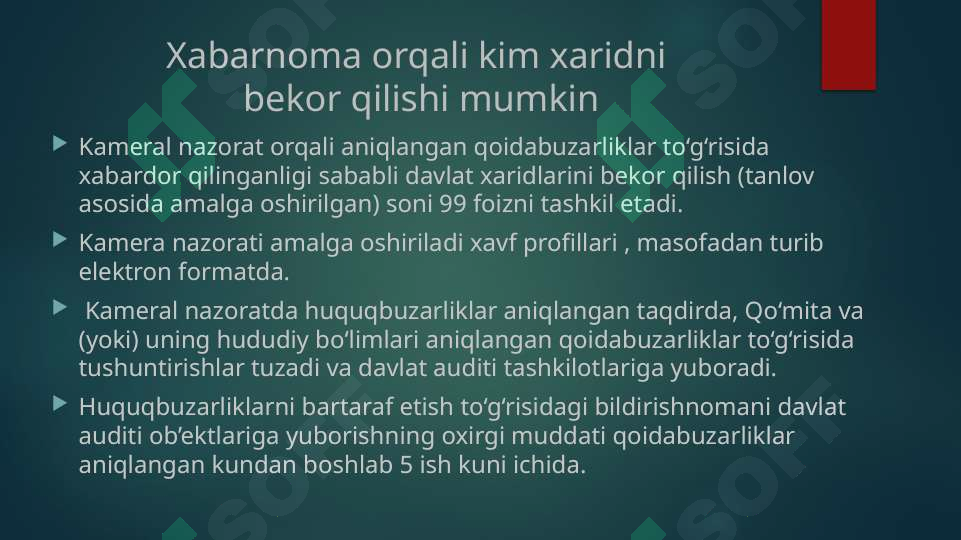 Xabarnoma orqali kim xaridni bekor qilishi mumkin

Kameral nazorat orqali aniqlangan qoidabuzarliklar to‘g‘risida xabardor qilinganligi sababli davlat xaridlarini bekor qilish (tanlov asosida amalga oshirilgan) soni 99 foizni tashkil etadi.

Kamera nazorati amalga oshiriladi xavf profillari , masofadan turib elektron formatda.

Kameral nazoratda huquqbuzarliklar aniqlangan taqdirda, Qo‘mita va (yoki) uning hududiy bo‘limlari aniqlangan qoidabuzarliklar to‘g‘risida tushuntirishlar tuzadi va davlat auditi tashkilotlariga yuboradi.

Huquqbuzarliklarni bartaraf etish to‘g‘risidagi bildirishnomani davlat auditi ob’ektlariga yuborishning oxirgi muddati qoidabuzarliklar aniqlangan kundan boshlab 5 ish kuni ichida.